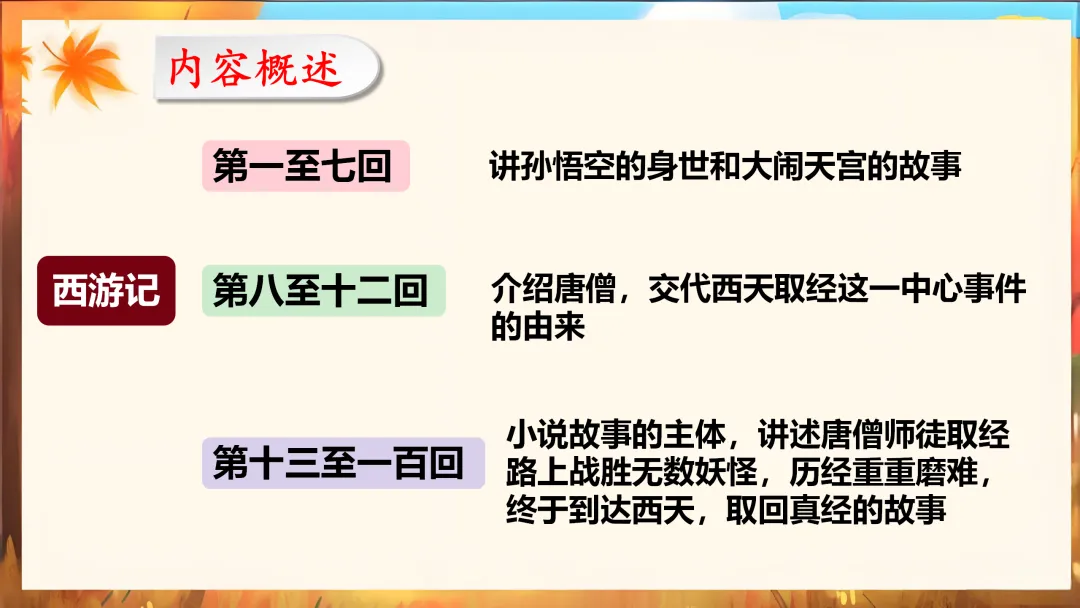 内容概述

西游记

第一至七回

讲孙悟空的身世和大闹天宫的故事

第八至十二回

介绍唐僧，交代西天取经这一中心事件的由来

第十三至一百回

小说故事的主体，讲述唐僧师徒取经路上战胜无数妖怪，历经重重磨难，终于到达西天，取回真经的故事